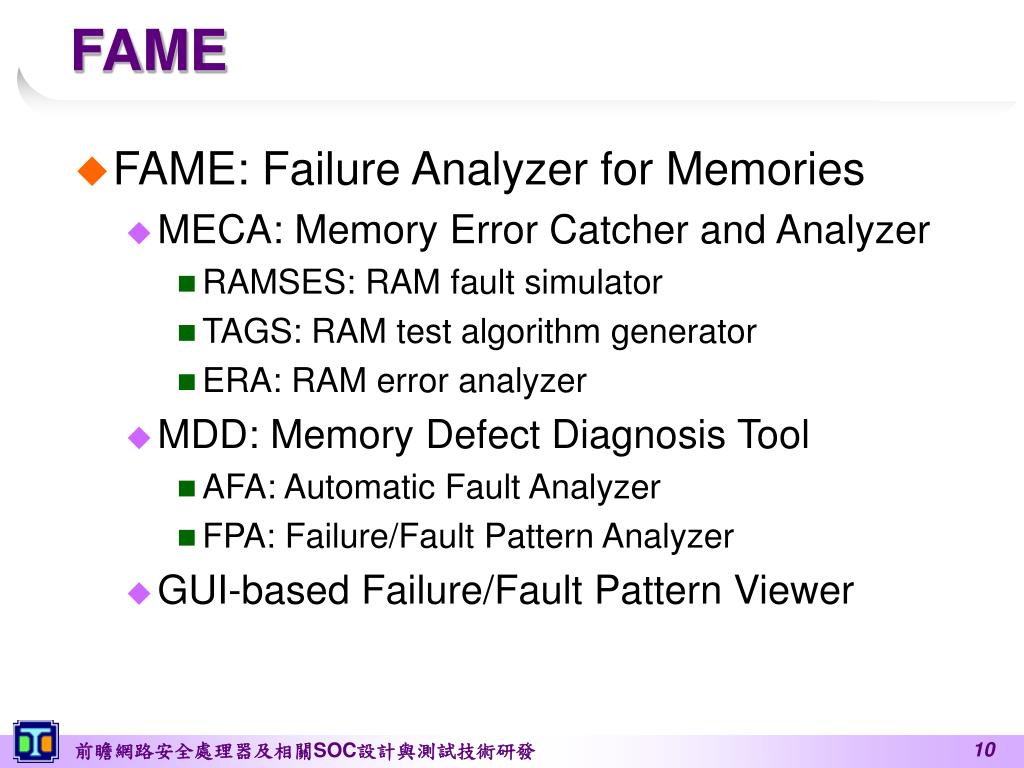 FAME

FAME: Failure Analyzer for Memories

MECA: Memory Error Catcher and Analyzer

RAMSES: RAM fault simulator

TAGS: RAM test algorithm generator

ERA: RAM error analyzer

MDD: Memory Defect Diagnosis Tool

AFA: Automatic Fault Analyzer

FPA: Failure/Fault Pattern Analyzer

GUI-based Failure/Fault Pattern Viewer

前瞻網路安全處理器及相關SOC設計與測試技術研發

10